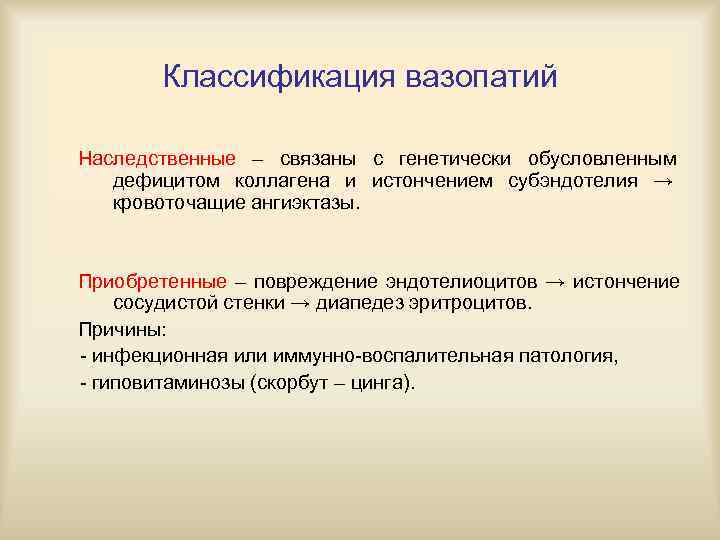 Классификация вазопатий

Наследственные – связаны с генетически обусловленным дефицитом коллагена и истончением субэндотелия → кровоточащие ангиэктазы.

Приобретенные – повреждение эндотелиоцитов → истончение сосудистой стенки → диапедез эритроцитов.

Причины:

- инфекционная или иммунно-воспалительная патология,

- гиповитаминозы (скорбут – цинга).